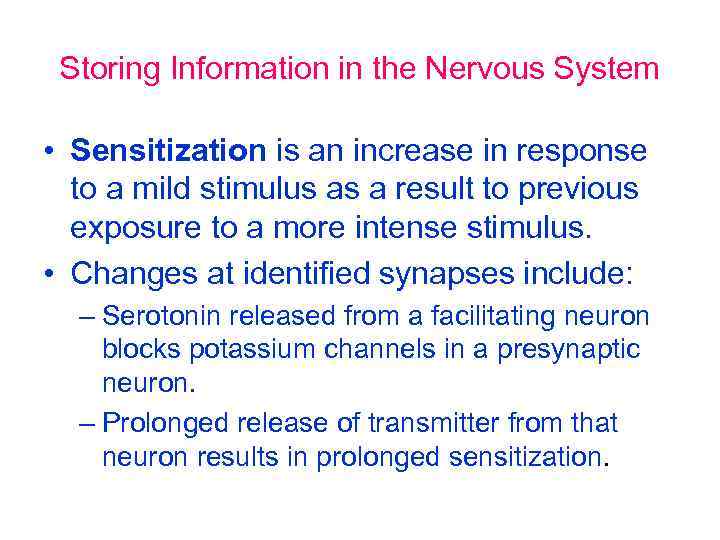 Storing Information in the Nervous System

• Sensitization is an increase in response to a mild stimulus as a result to previous exposure to a more intense stimulus.

• Changes at identified synapses include:

– Serotonin released from a facilitating neuron blocks potassium channels in a presynaptic neuron.

– Prolonged release of transmitter from that neuron results in prolonged sensitization.